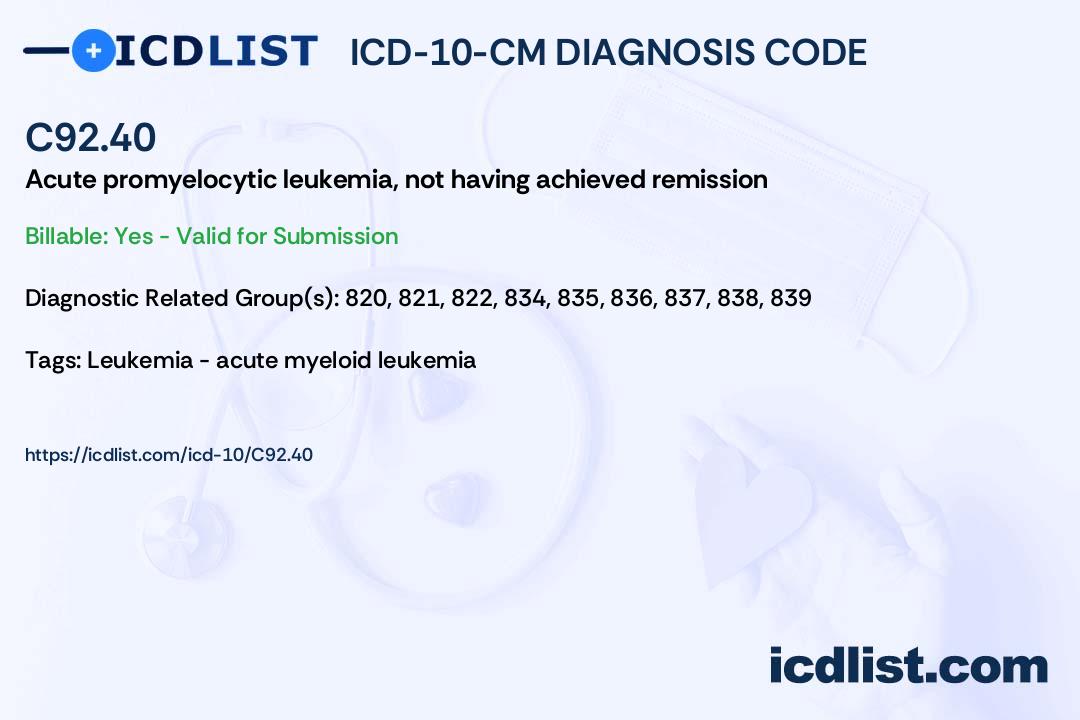 ICDLIST ICD-10-CM DIAGNOSIS CODE

C92.40

Acute promyelocytic leukemia, not having achieved remission

Billable: Yes - Valid for Submission

Diagnostic Related Group(s): 820, 821, 822, 834, 835, 836, 837, 838, 839

Tags: Leukemia - acute myeloid leukemia

https://icdlist.com/icd-10/C92.40

icdlist.com